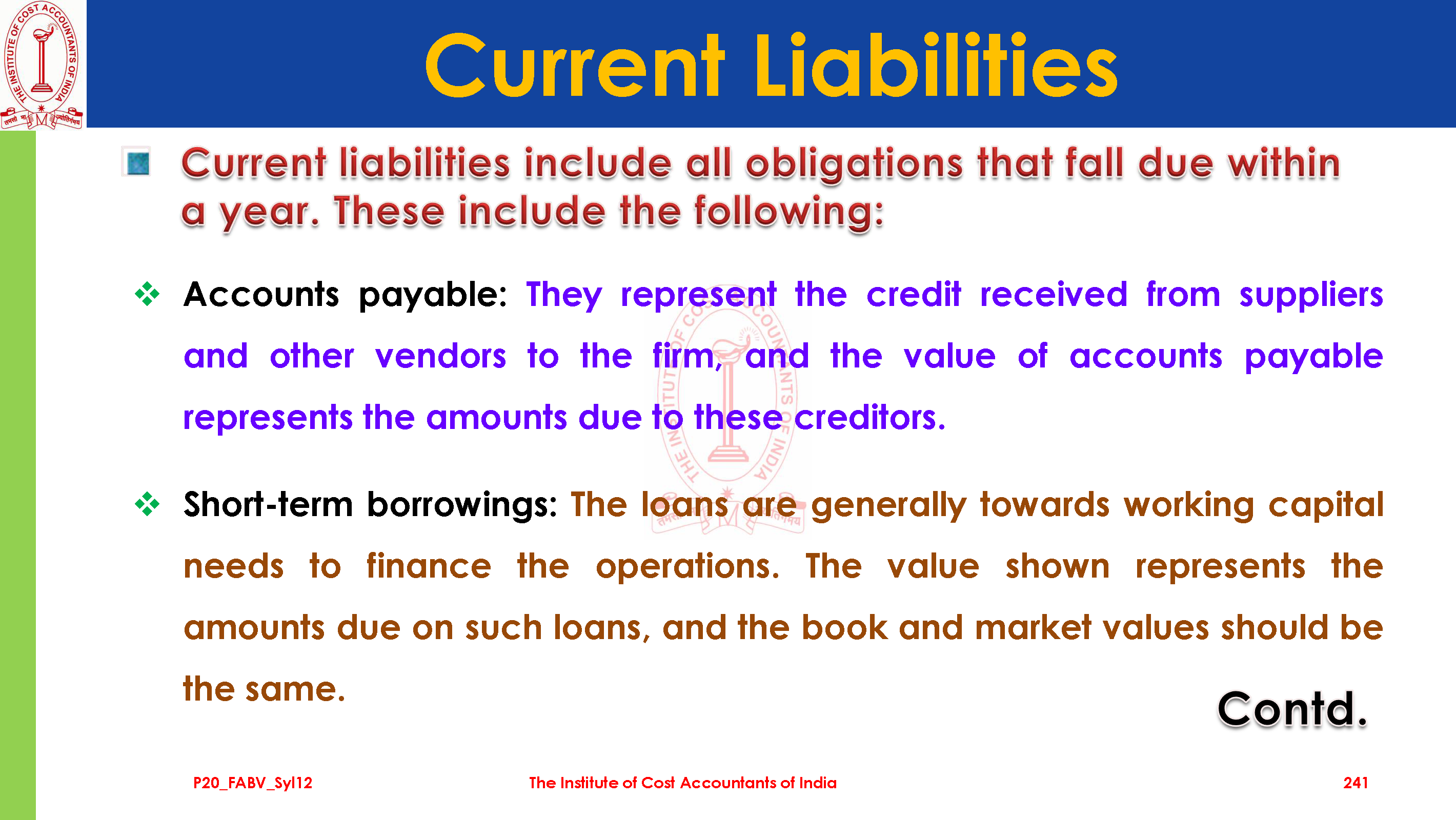 THE INSTITUTE OF COST ACCOUNTANTS OF INDIA

Current Liabilities

Current liabilities include all obligations that fall due within a year. These include the following:

Accounts payable: They represent the credit received from suppliers and other vendors to the firm, and the value of accounts payable represents the amounts due to these creditors.

Short-term borrowings: The loans are generally towards working capital needs to finance the operations. The value shown represents the amounts due on such loans, and the book and market values should be the same.

Contd.

P20_FABV_Syl12

The Institute of Cost Accountants of India

241